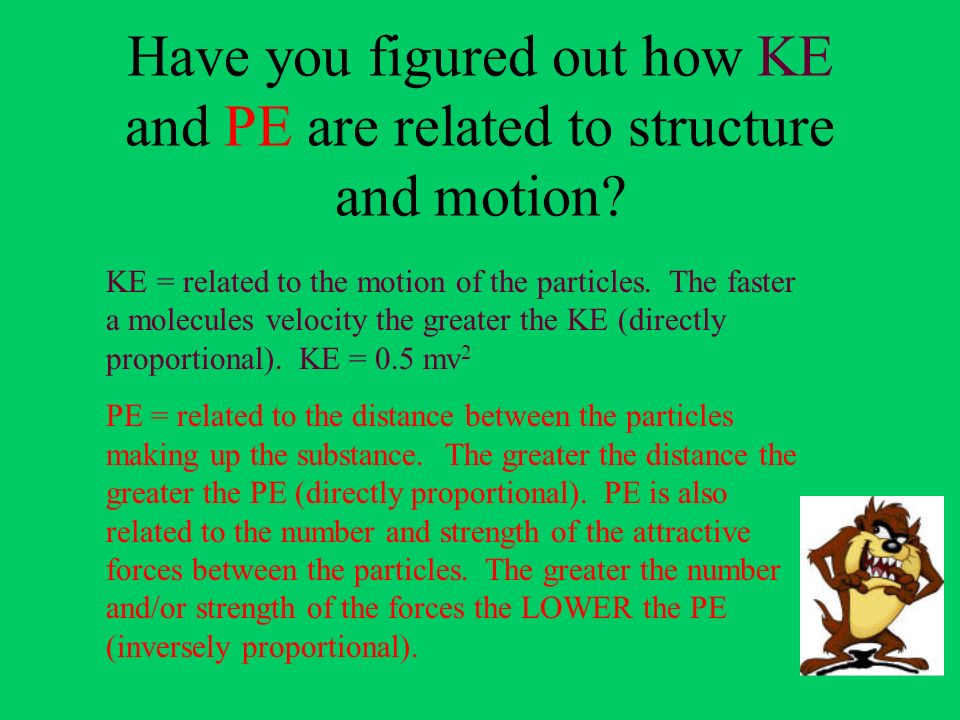 Have you figured out how KE and PE are related to structure and motion?

KE = related to the motion of the particles. The faster a molecules velocity the greater the KE (directly proportional). KE = 0.5 $mv^2$

PE = related to the distance between the particles making up the substance. The greater the distance the greater the PE (directly proportional). PE is also related to the number and strength of the attractive forces between the particles. The greater the number and/or strength of the forces the LOWER the PE (inversely proportional).